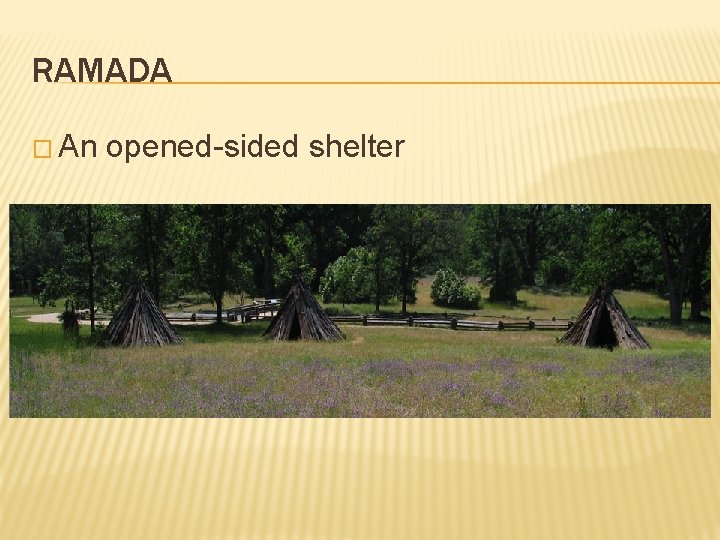 RAMADA

□ An opened-sided shelter